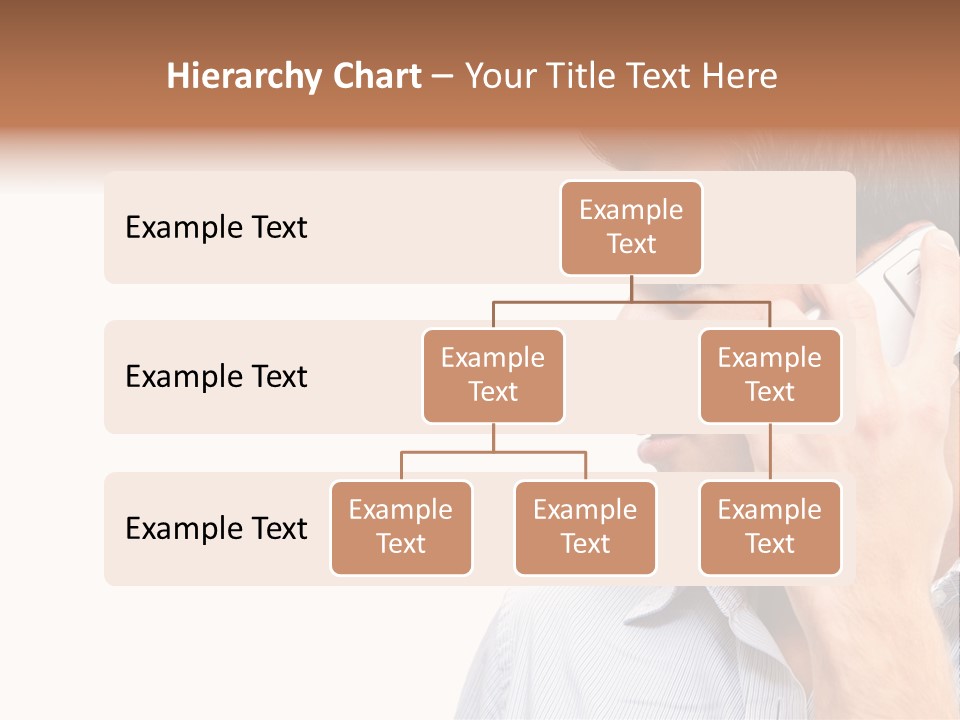 Hierarchy Chart – Your Title Text Here

Example Text

Example Text

Example Text

Example Text

Example Text

Example Text

Example Text

Example Text

Example Text